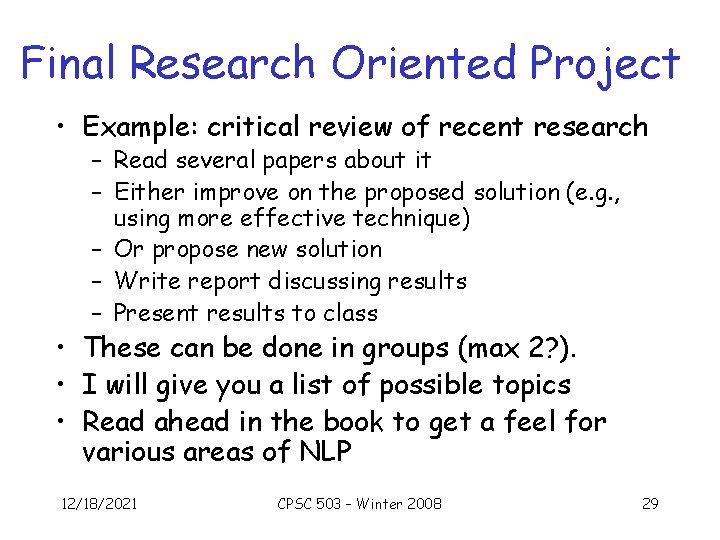 Final Research Oriented Project

• Example: critical review of recent research
– Read several papers about it
– Either improve on the proposed solution (e.g., using more effective technique)
– Or propose new solution
– Write report discussing results
– Present results to class
• These can be done in groups (max 2?).
• I will give you a list of possible topics
• Read ahead in the book to get a feel for various areas of NLP

12/18/2021 CPSC 503 – Winter 2008 29